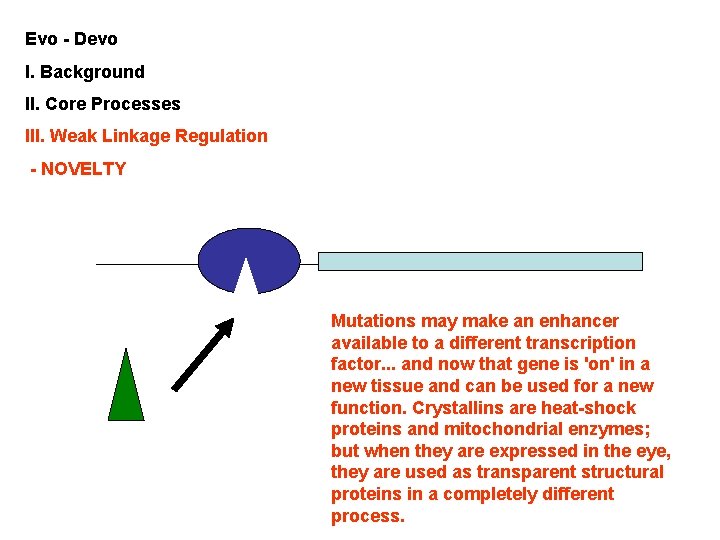 Evo - Devo

I. Background

II. Core Processes

III. Weak Linkage Regulation

- NOVELTY

Mutations may make an enhancer available to a different transcription factor... and now that gene is 'on' in a new tissue and can be used for a new function. Crystallins are heat-shock proteins and mitochondrial enzymes; but when they are expressed in the eye, they are used as transparent structural proteins in a completely different process.